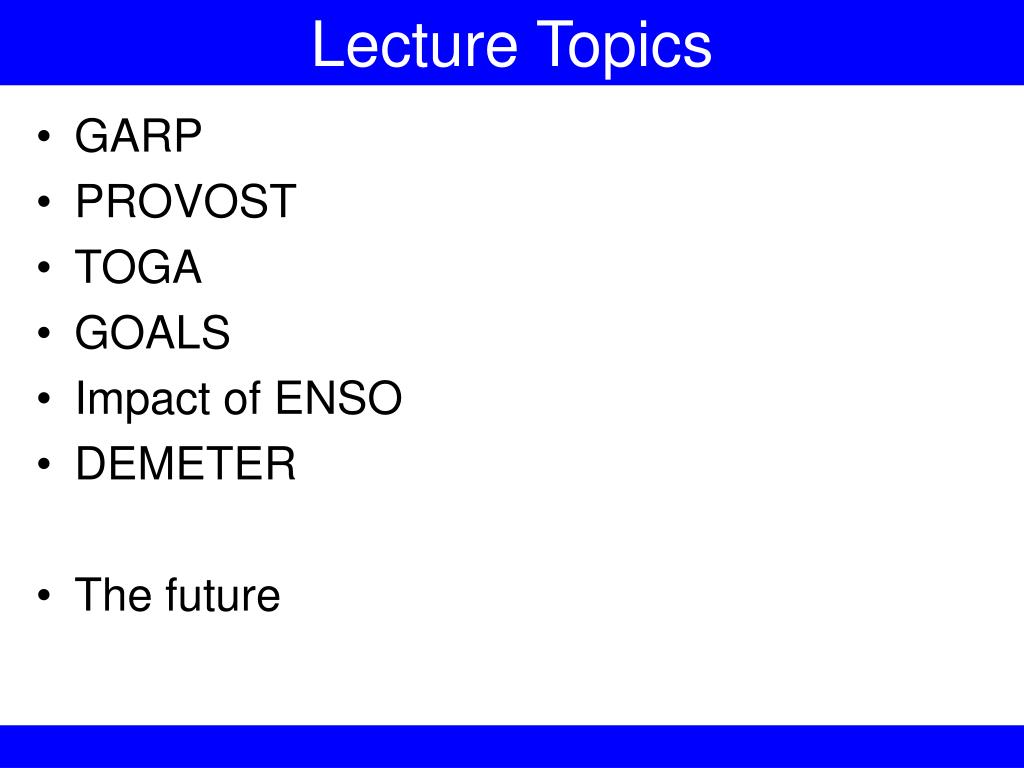 Lecture Topics

• GARP
• PROVOST
• TOGA
• GOALS
• Impact of ENSO
• DEMETER

• The future